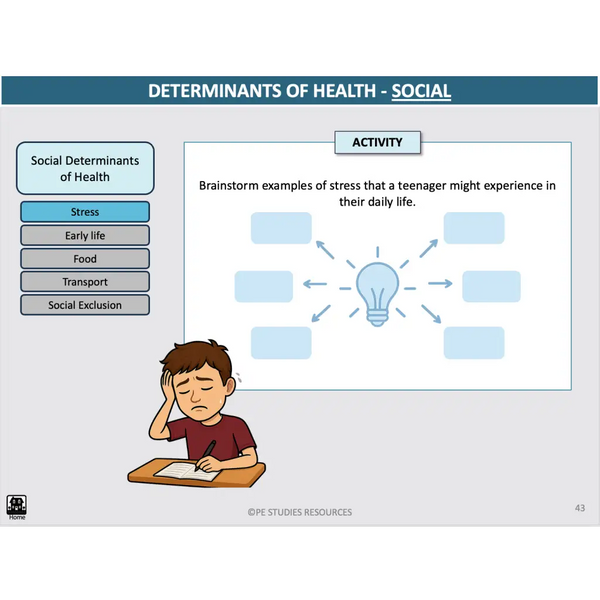 DETERMINANTS OF HEALTH - SOCIAL

Social Determinants of Health

Stress

Early life

Food

Transport

Social Exclusion

ACTIVITY

Brainstorm examples of stress that a teenager might experience in their daily life.

Home

©PE STUDIES RESOURCES

43